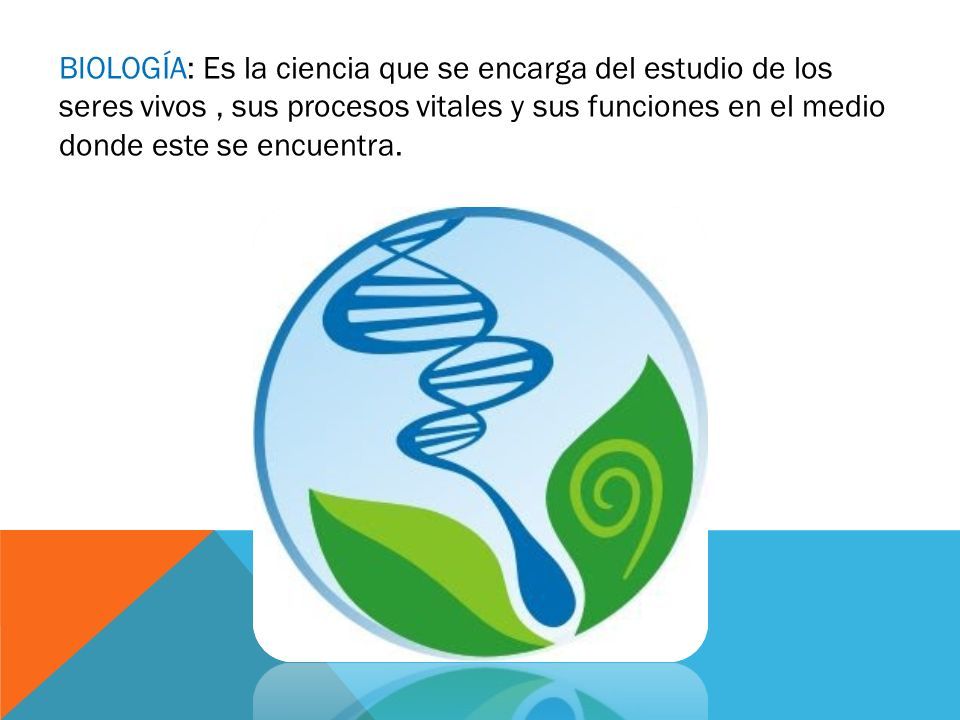 BIOLOGÍA: Es la ciencia que se encarga del estudio de los seres vivos , sus procesos vitales y sus funciones en el medio donde este se encuentra.